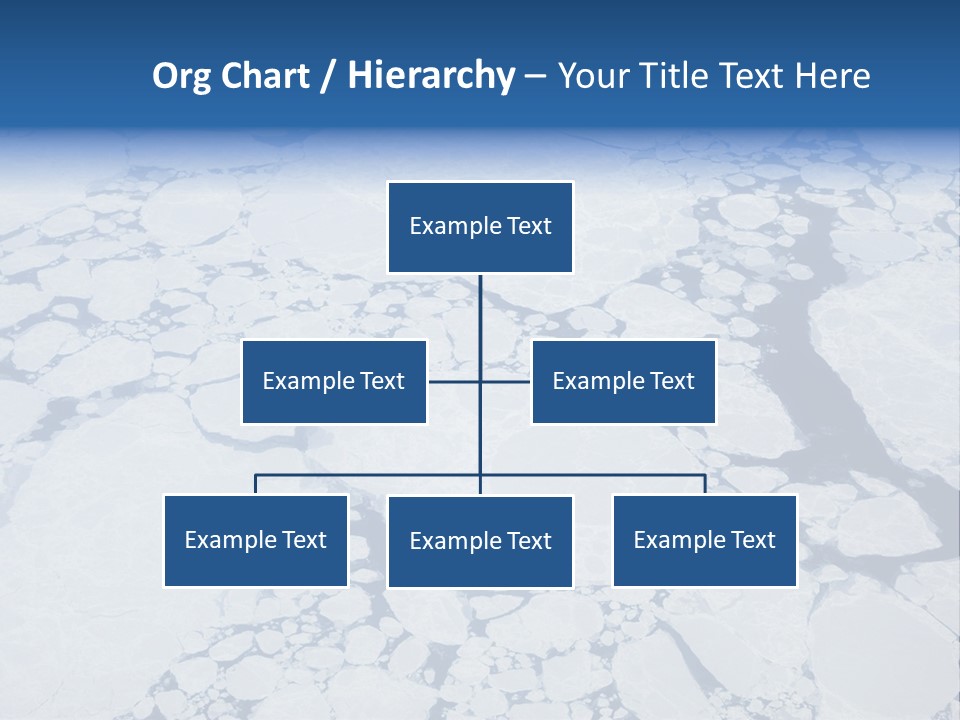 Org Chart / Hierarchy – Your Title Text Here

Example Text

Example Text

Example Text

Example Text

Example Text

Example Text